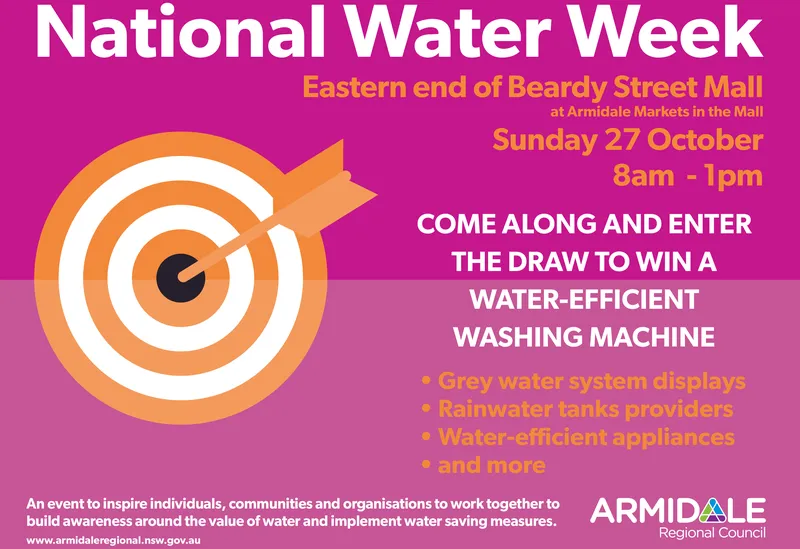 National Water Week

Eastern end of Beardy Street Mall
at Armidale Markets in the Mall

Sunday 27 October
8am - 1pm

COME ALONG AND ENTER THE DRAW TO WIN A WATER-EFFICIENT WASHING MACHINE

• Grey water system displays
• Rainwater tanks providers
• Water-efficient appliances
• and more

An event to inspire individuals, communities and organisations to work together to build awareness around the value of water and implement water saving measures.

www.armidaleregional.nsw.gov.au

ARMIDALE
Regional Council